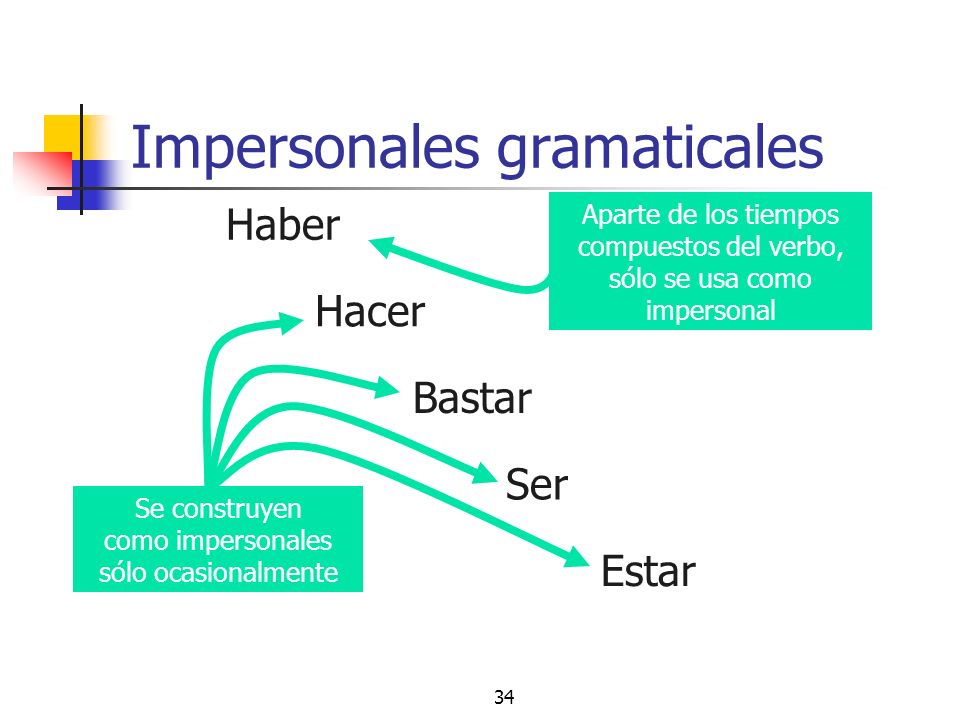 Impersonales gramaticales

Haber

Aparte de los tiempos compuestos del verbo, sólo se usa como impersonal

Hacer

Bastar

Ser

Estar

Se construyen como impersonales sólo ocasionalmente

34